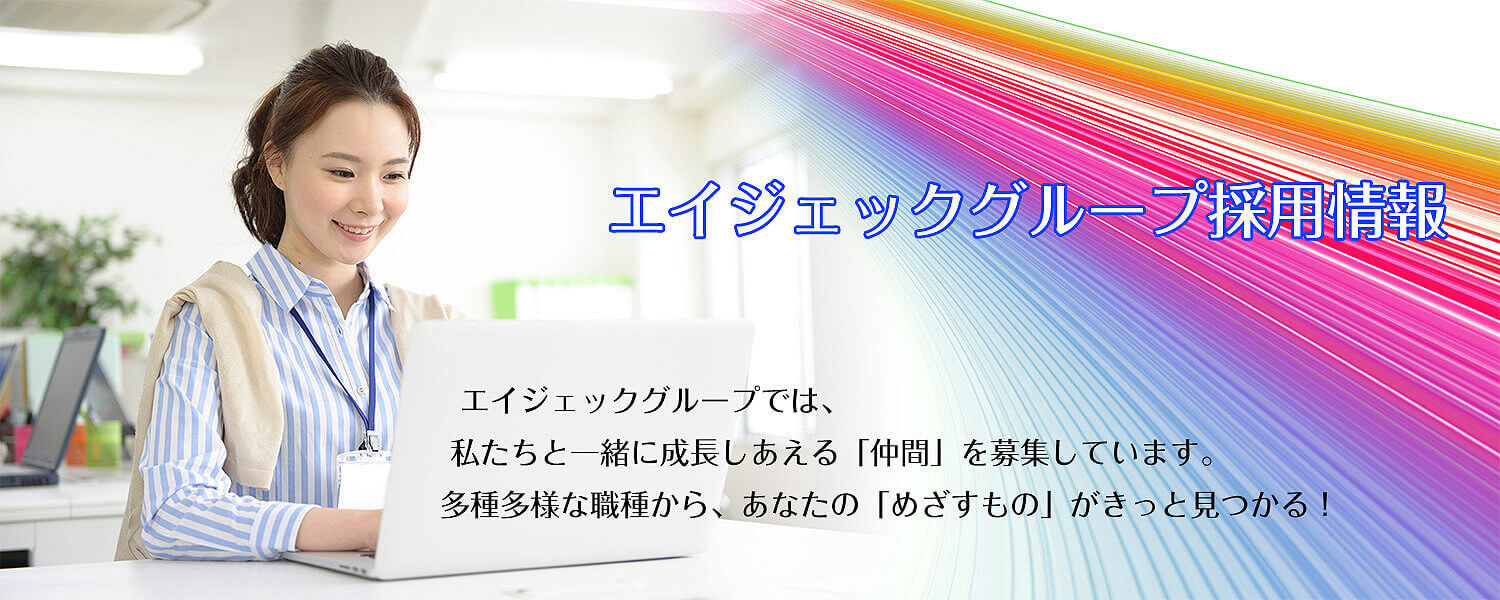 エイジェックグループ採用情報

エイジェックグループでは、
私たちと一緒に成長しあえる「仲間」を募集しています。
多種多様な職種から、あなたの「めざすもの」がきっと見つかる！